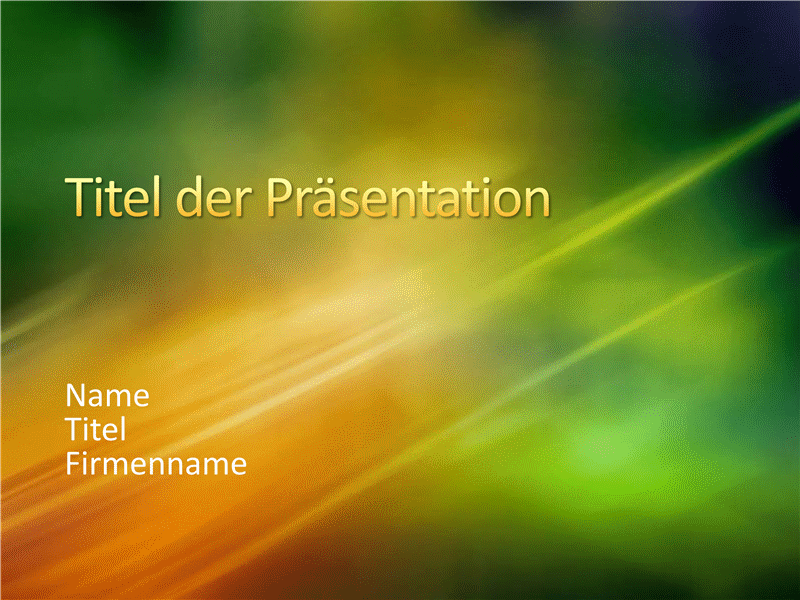 Titel der Präsentation

Name
Titel
Firmenname